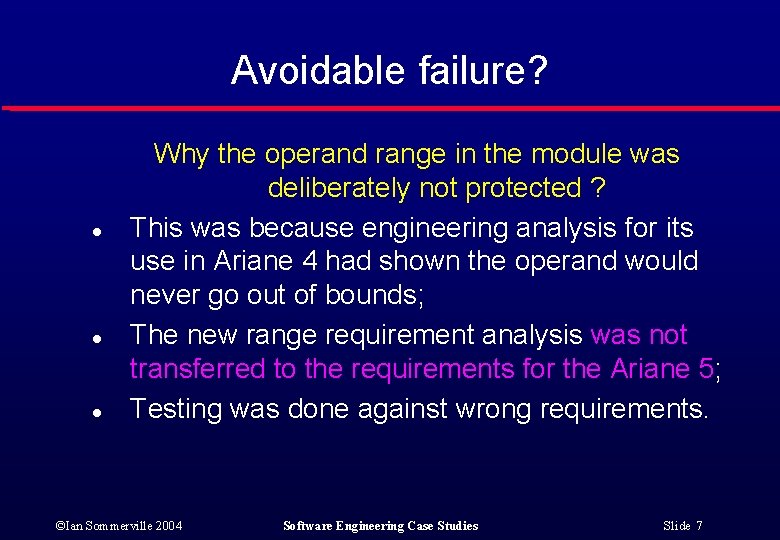 Avoidable failure?

Why the operand range in the module was deliberately not protected ?

- This was because engineering analysis for its use in Ariane 4 had shown the operand would never go out of bounds;
- The new range requirement analysis was not transferred to the requirements for the Ariane 5;
- Testing was done against wrong requirements.

©Ian Sommerville 2004 Software Engineering Case Studies Slide 7